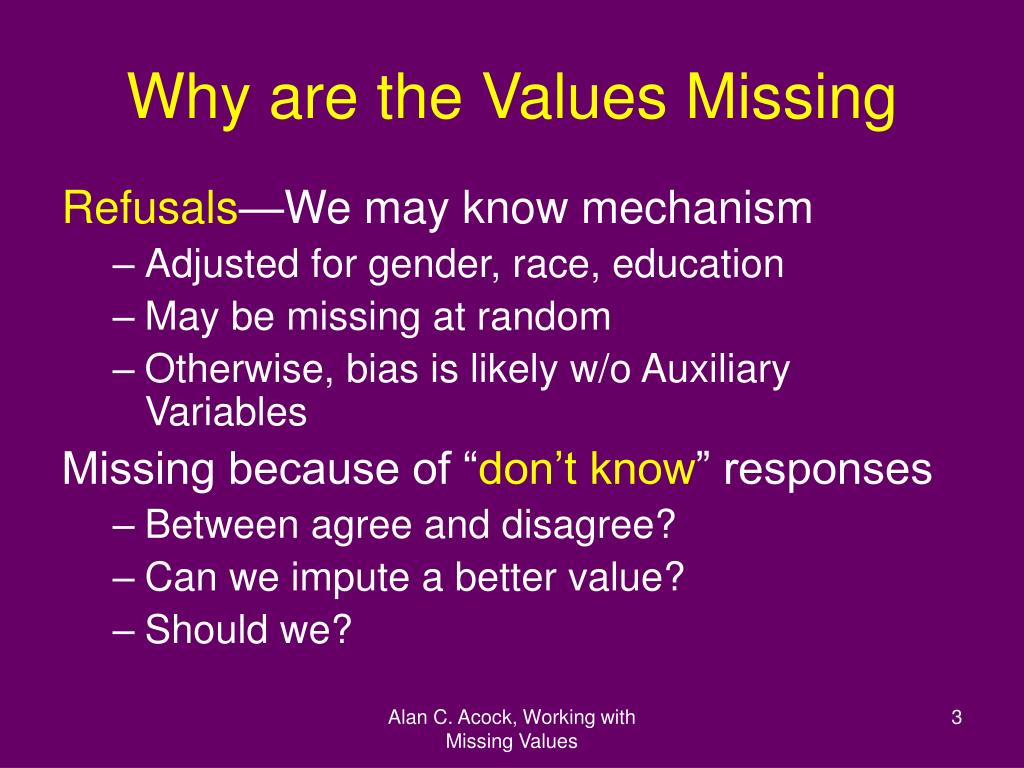 Why are the Values Missing

Refusals—We may know mechanism
– Adjusted for gender, race, education
– May be missing at random
– Otherwise, bias is likely w/o Auxiliary Variables

Missing because of “don’t know” responses
– Between agree and disagree?
– Can we impute a better value?
– Should we?

Alan C. Acock, Working with Missing Values

3